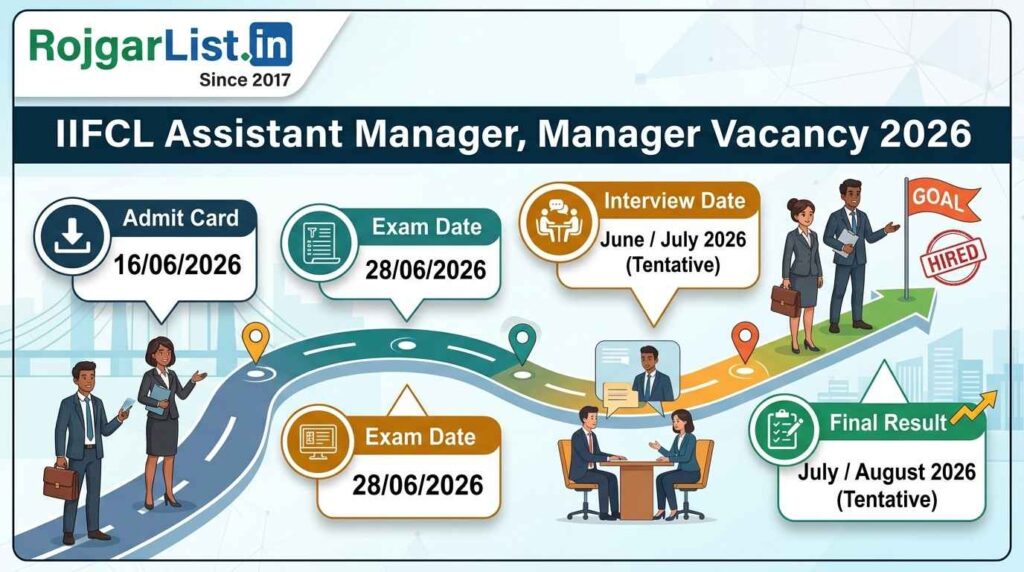 RojgarList.in
Since 2017

IIFCL Assistant Manager, Manager Vacancy 2026

Admit Card
16/06/2026

Exam Date
28/06/2026

Interview Date
June / July 2026
(Tentative)

GOAL

HIRED

Exam Date
28/06/2026

Final Result
July / August 2026
(Tentative)